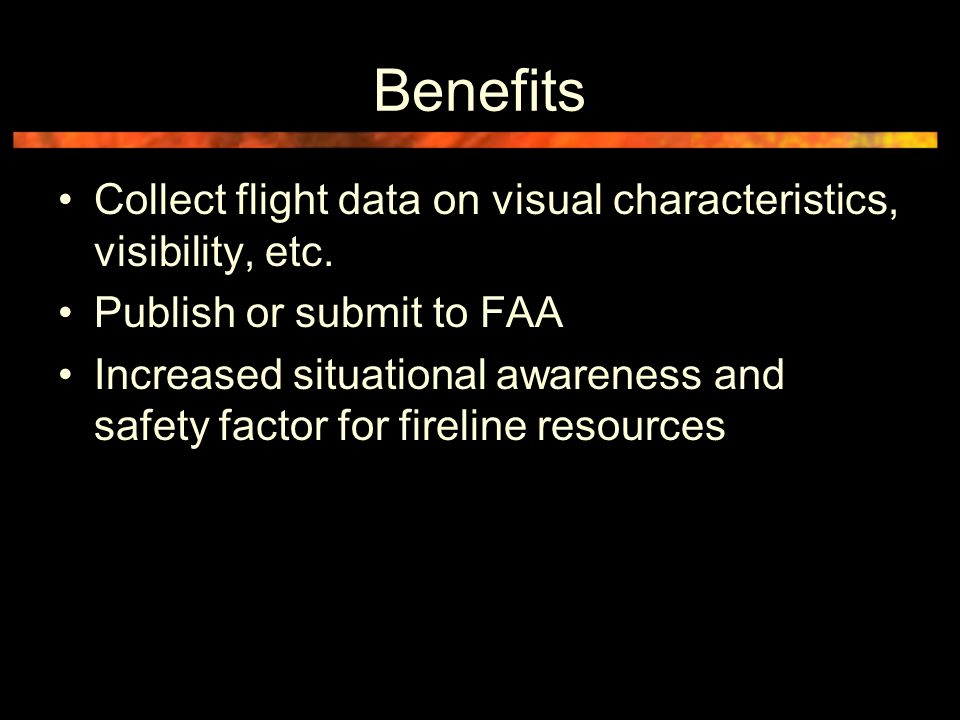 Benefits

• Collect flight data on visual characteristics, visibility, etc.
• Publish or submit to FAA
• Increased situational awareness and safety factor for fireline resources